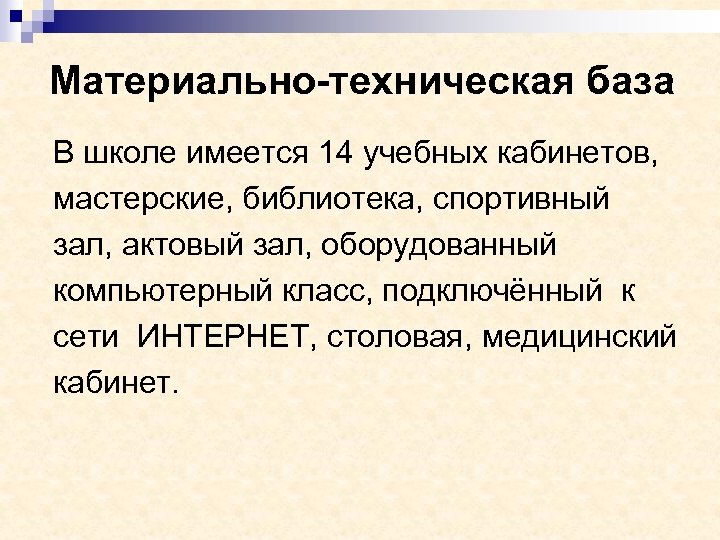 Материально-техническая база

В школе имеется 14 учебных кабинетов, мастерские, библиотека, спортивный зал, актовый зал, оборудованный компьютерный класс, подключённый к сети ИНТЕРНЕТ, столовая, медицинский кабинет.